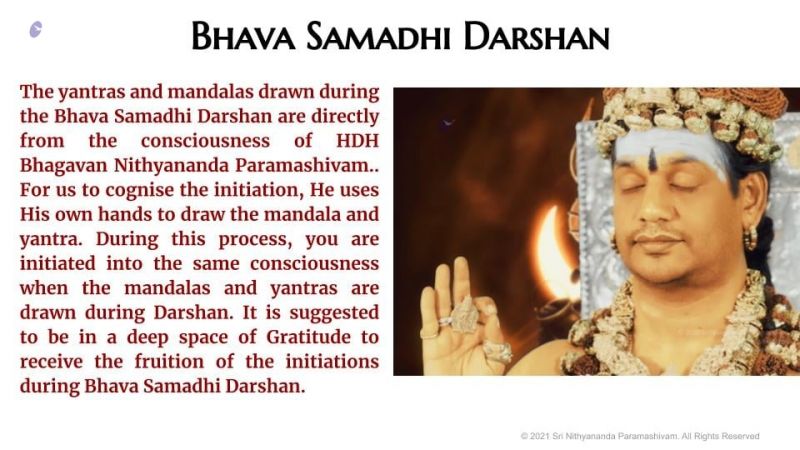 BHAVA SAMADHI DARSHAN

The yantras and mandalas drawn during the Bhava Samadhi Darshan are directly from the consciousness of HDH Bhagavan Nithyananda Paramashivam.. For us to cognise the initiation, He uses His own hands to draw the mandala and yantra. During this process, you are initiated into the same consciousness when the mandalas and yantras are drawn during Darshan. It is suggested to be in a deep space of Gratitude to receive the fruition of the initiations during Bhava Samadhi Darshan.

© 2021 Sri Nithyananda Paramashivam. All Rights Reserved